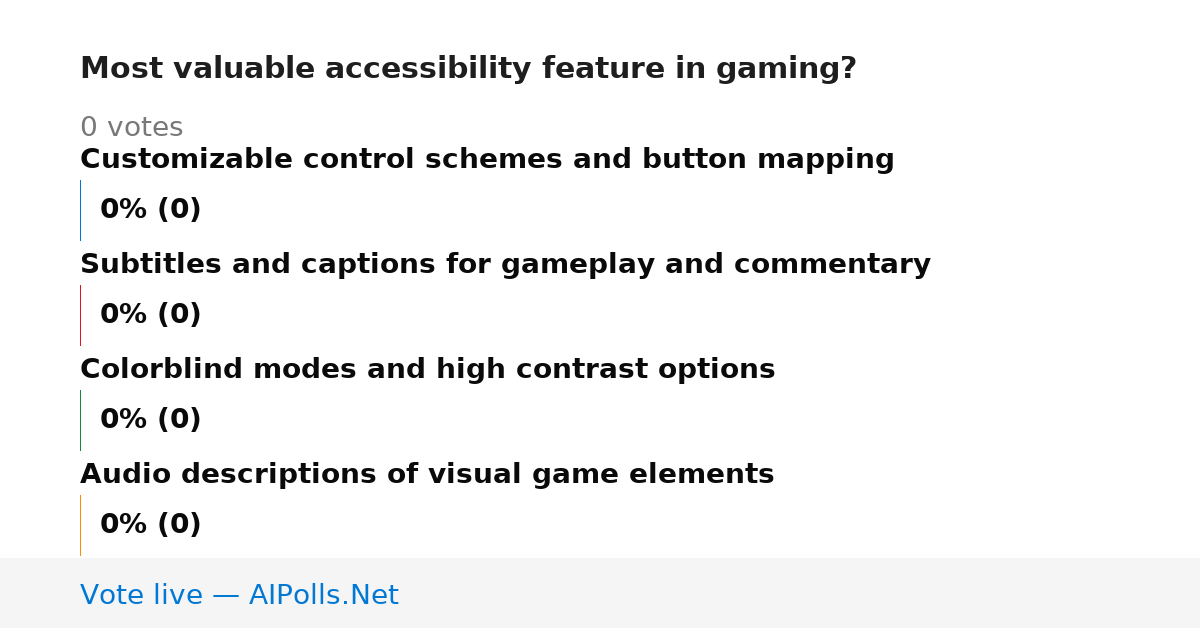 Most valuable accessibility feature in gaming?

0 votes

Customizable control schemes and button mapping

0% (0)

Subtitles and captions for gameplay and commentary

0% (0)

Colorblind modes and high contrast options

0% (0)

Audio descriptions of visual game elements

0% (0)

Vote live — AIPolls.Net